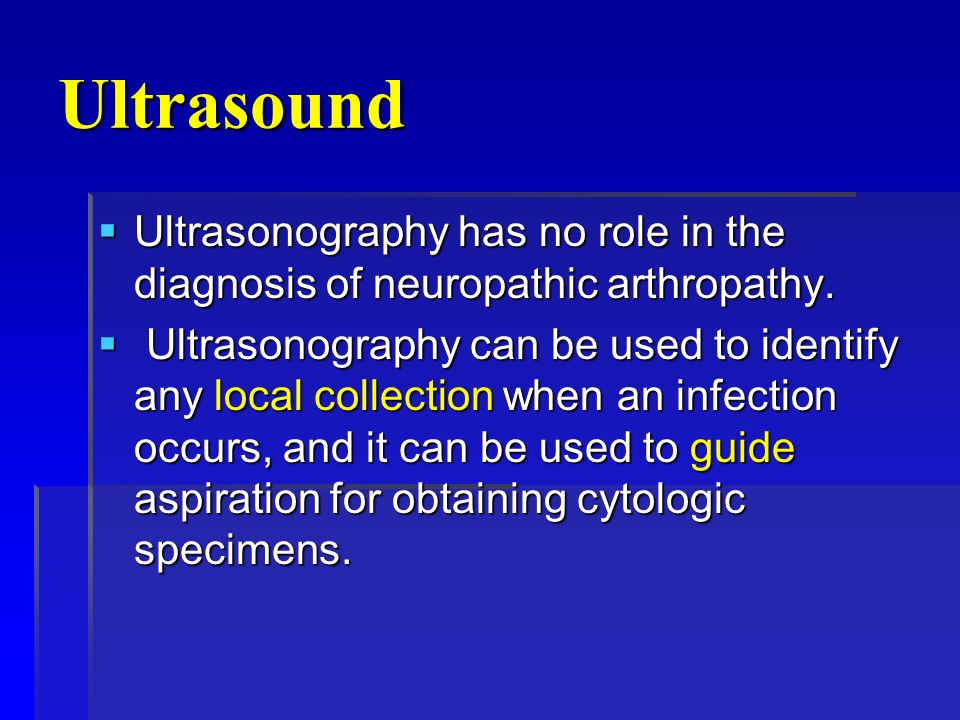 Ultrasound

▪ Ultrasonography has no role in the diagnosis of neuropathic arthropathy.

▪ Ultrasonography can be used to identify any local collection when an infection occurs, and it can be used to guide aspiration for obtaining cytologic specimens.